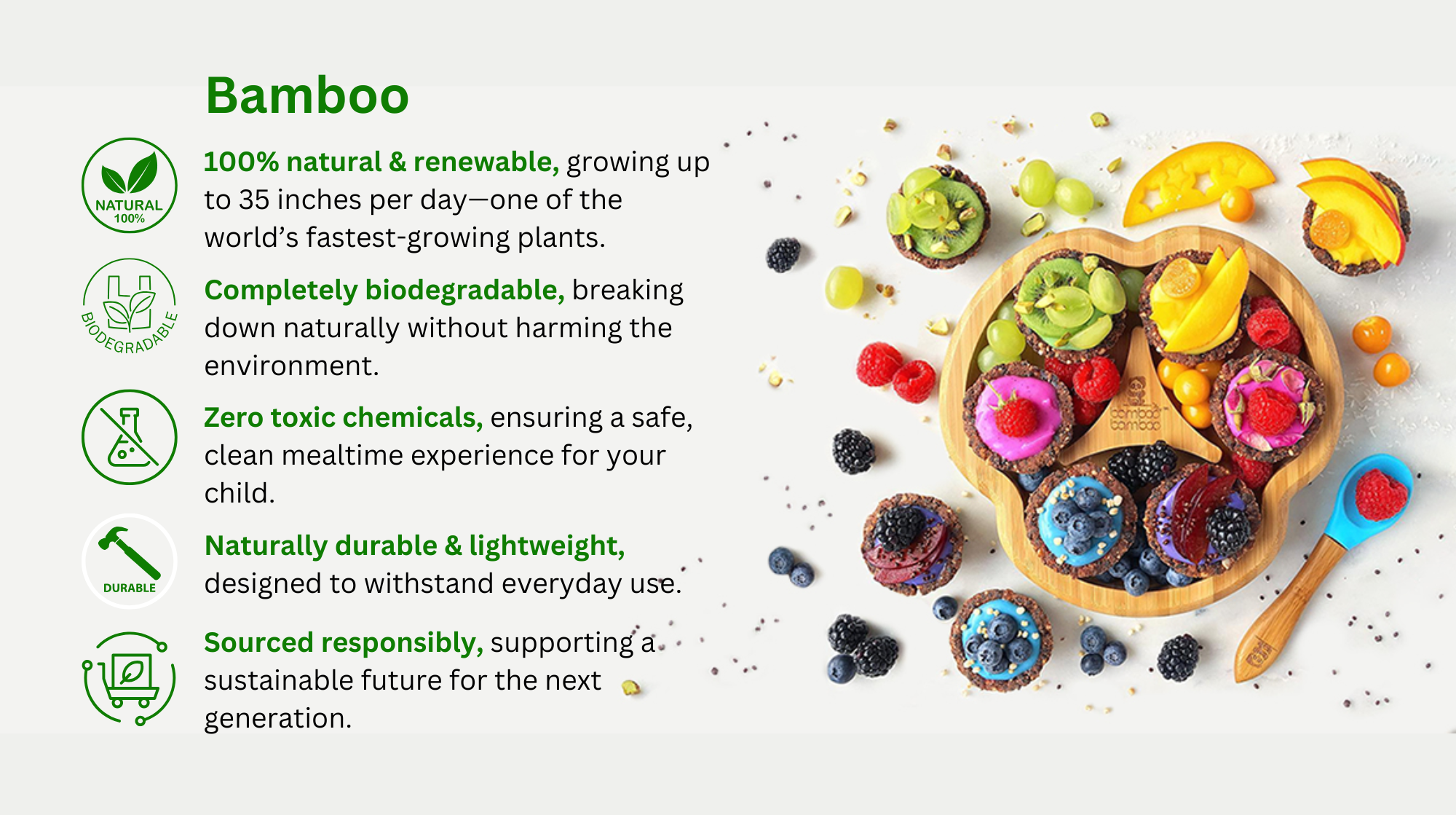 Bamboo

NATURAL 100%

100% natural & renewable, growing up to 35 inches per day—one of the world's fastest-growing plants.

BIODEGRADABLE

Completely biodegradable, breaking down naturally without harming the environment.

Zero toxic chemicals, ensuring a safe, clean mealtime experience for your child.

DURABLE

Naturally durable & lightweight, designed to withstand everyday use.

Sourced responsibly, supporting a sustainable future for the next generation.

bamboo bamboo